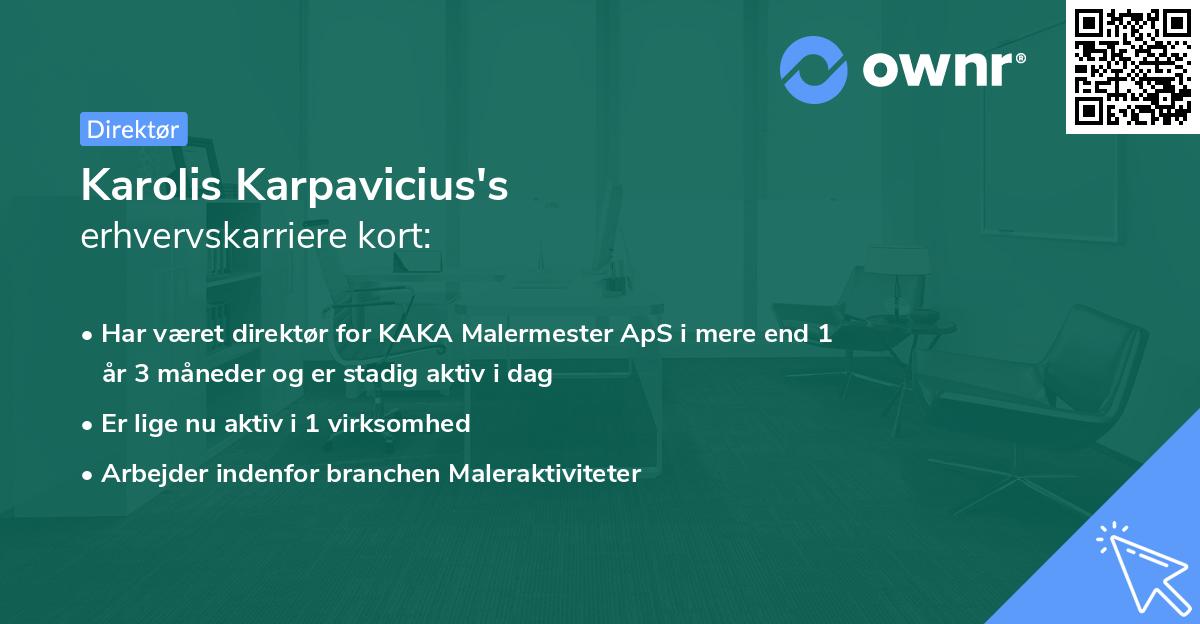 ownr®

Direktør

Karolis Karpavicius's
erhvervskarriere kort:

• Har været direktør for KAKA Malermester ApS i mere end 1 år 3 måneder og er stadig aktiv i dag
• Er lige nu aktiv i 1 virksomhed
• Arbejder indenfor branchen Maleraktiviteter